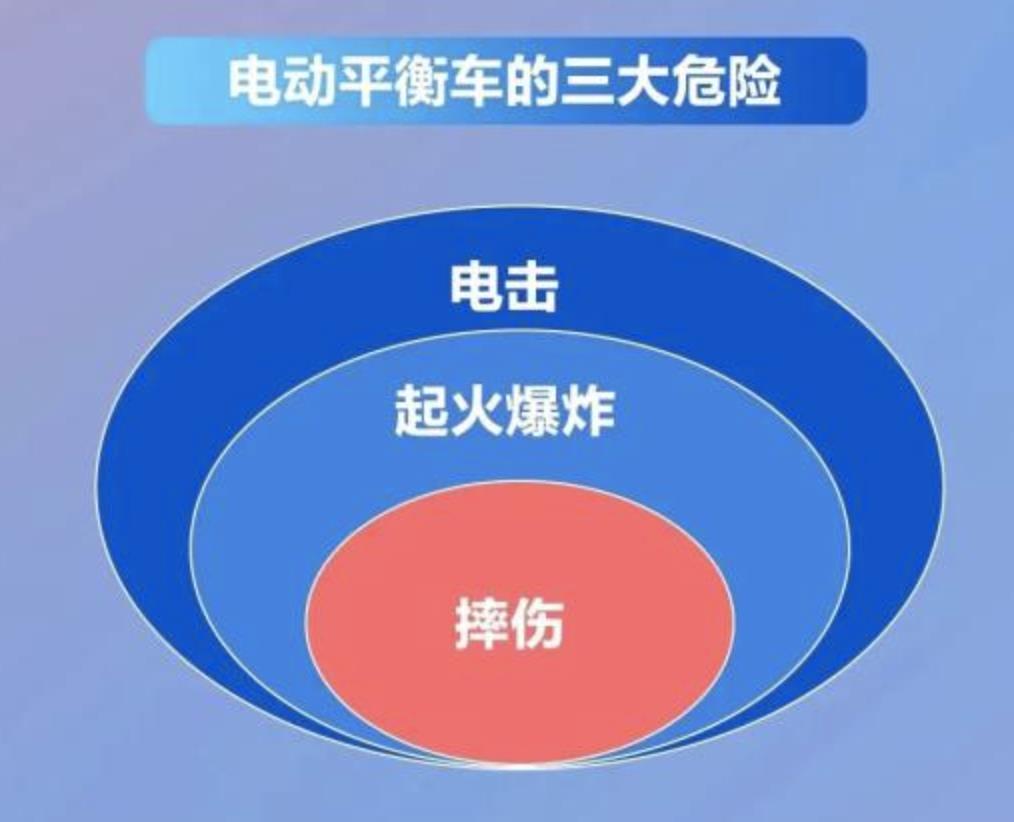 电动平衡车的三大危险

电击

起火爆炸

摔伤